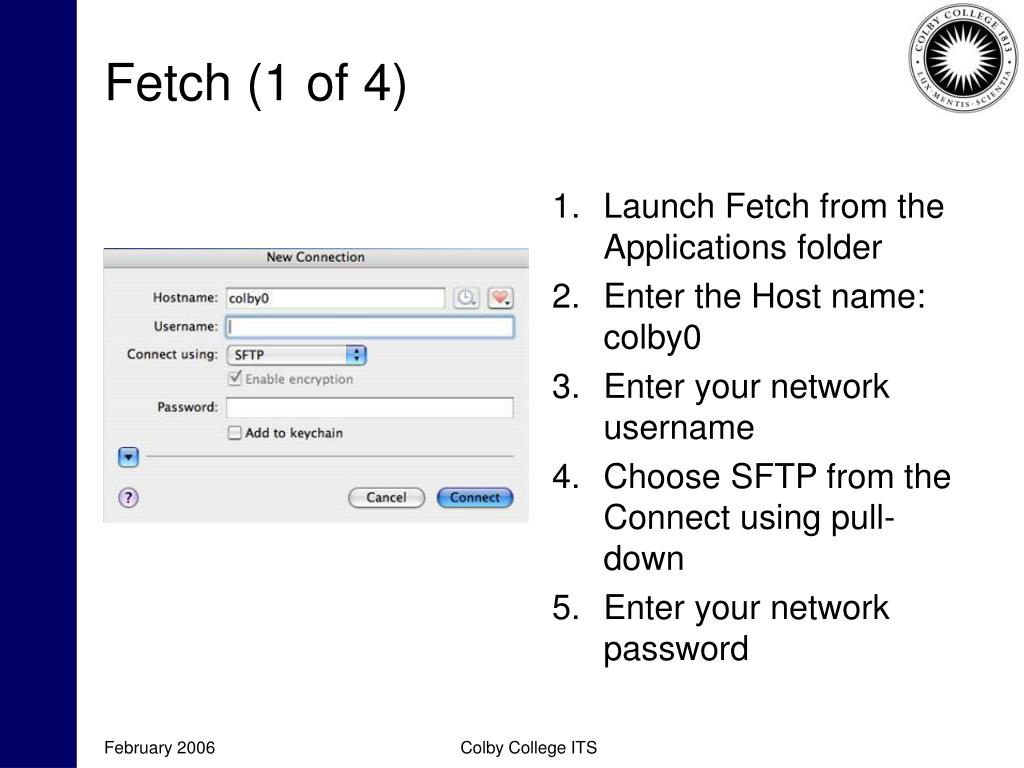 Fetch (1 of 4)

COLBY COLLEGE 1813
LUX MENTIS SCIENTIA

New Connection

Hostname: colby0

Username:

Connect using: SFTP

Enable encryption

Password:

Add to keychain

?

Cancel Connect

1. Launch Fetch from the Applications folder
2. Enter the Host name: colby0
3. Enter your network username
4. Choose SFTP from the Connect using pull-down
5. Enter your network password

February 2006

Colby College ITS